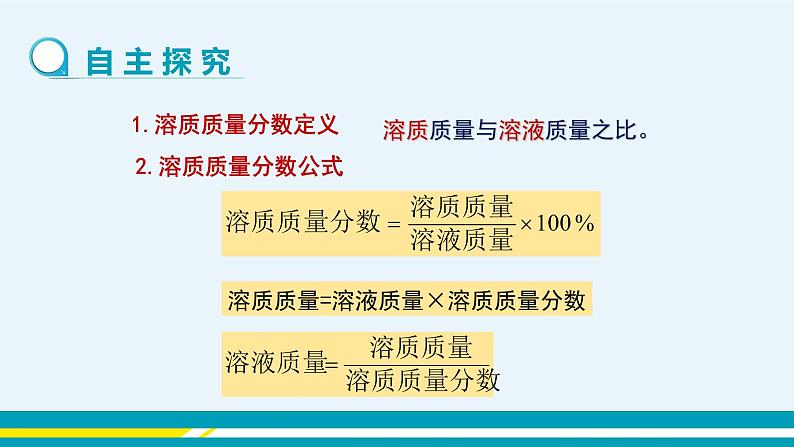 自主探究

1. 溶质质量分数定义 溶质质量与溶液质量之比。

2. 溶质质量分数公式

$溶质质量分数 = \frac{溶质质量}{溶液质量} \times 100\%$

溶质质量=溶液质量×溶质质量分数

$溶液质量 = \frac{溶质质量}{溶质质量分数}$